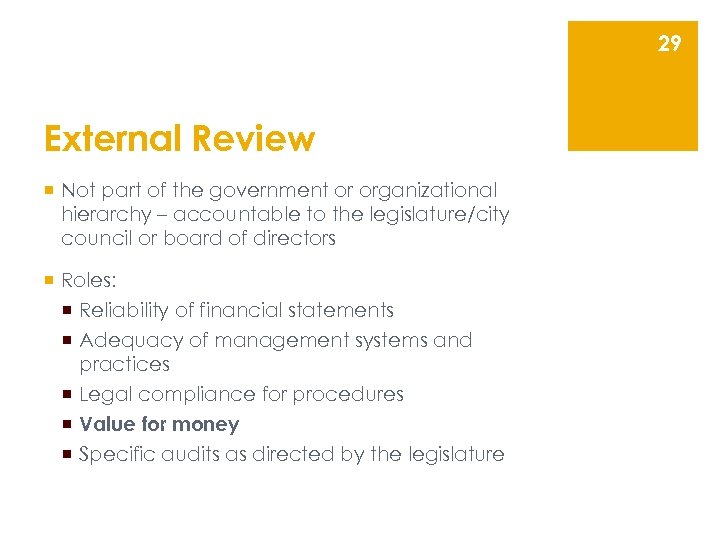 29

External Review

Not part of the government or organizational hierarchy – accountable to the legislature/city council or board of directors

Roles:

Reliability of financial statements

Adequacy of management systems and practices

Legal compliance for procedures

Value for money

Specific audits as directed by the legislature